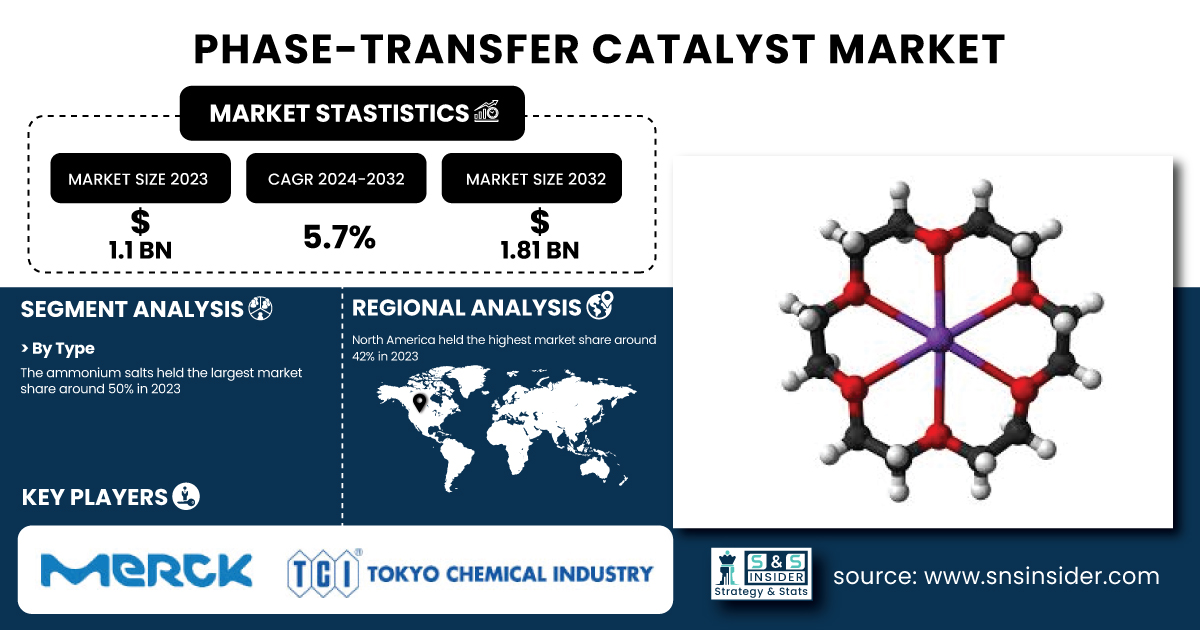 PHASE-TRANSFER CATALYST MARKET

MARKET STASTISTICS

MARKET SIZE 2023
$
1.1 BN

CAGR 2024-2032
5.7%

MARKET SIZE 2032
$
1.81 BN

SEGMENT ANALYSIS

> By Type

The ammonium salts held the largest market share around 50% in 2023

REGIONAL ANALYSIS

North America held the highest market share around 42% in 2023

KEY PLAYERS

MERCK

TCI TOKYO CHEMICAL INDUSTRY

S&S INSIDER
Strategy & Stats

source: www.snsinsider.com